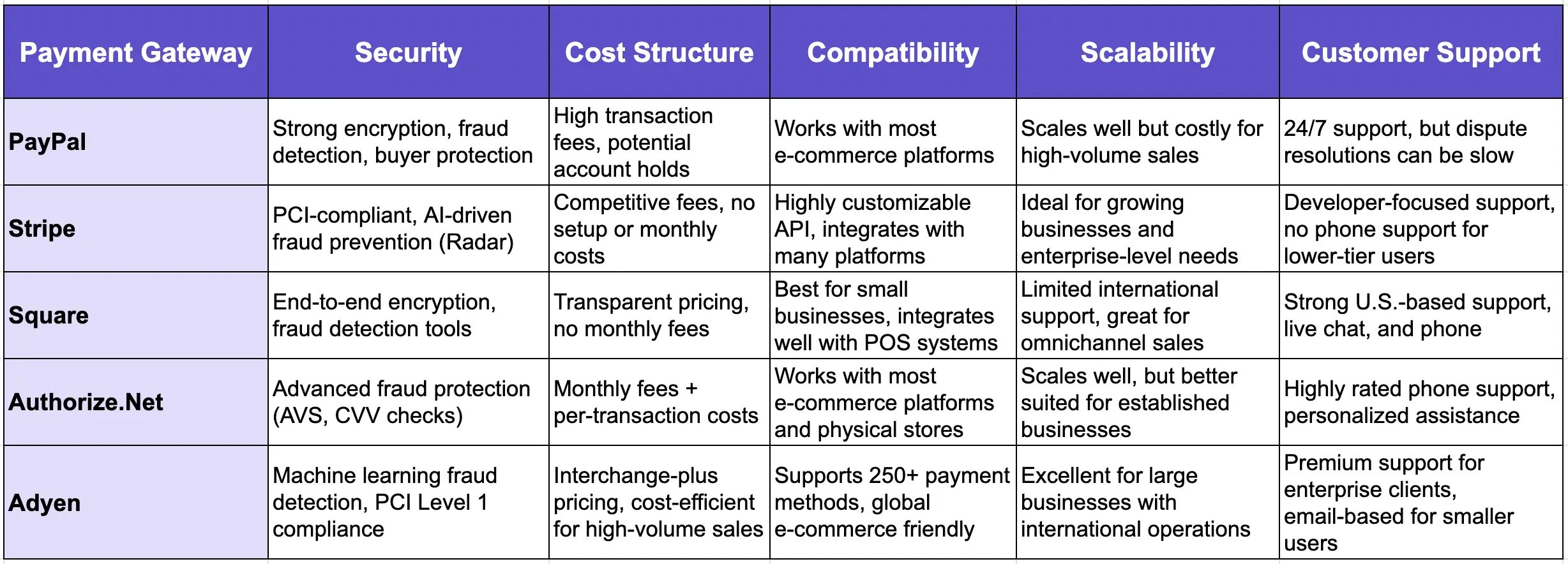 | Payment Gateway | Security | Cost Structure | Compatibility | Scalability | Customer Support |
|---|---|---|---|---|---|
| PayPal | Strong encryption, fraud detection, buyer protection | High transaction fees, potential account holds | Works with most e-commerce platforms | Scales well but costly for high-volume sales | 24/7 support, but dispute resolutions can be slow |
| Stripe | PCI-compliant, AI-driven fraud prevention (Radar) | Competitive fees, no setup or monthly costs | Highly customizable API, integrates with many platforms | Ideal for growing businesses and enterprise-level needs | Developer-focused support, no phone support for lower-tier users |
| Square | End-to-end encryption, fraud detection tools | Transparent pricing, no monthly fees | Best for small businesses, integrates well with POS systems | Limited international support, great for omnichannel sales | Strong U.S.-based support, live chat, and phone |
| Authorize.Net | Advanced fraud protection (AVS, CVV checks) | Monthly fees + per-transaction costs | Works with most e-commerce platforms and physical stores | Scales well, but better suited for established businesses | Highly rated phone support, personalized assistance |
| Adyen | Machine learning fraud detection, PCI Level 1 compliance | Interchange-plus pricing, cost-efficient for high-volume sales | Supports 250+ payment methods, global e-commerce friendly | Excellent for large businesses with international operations | Premium support for enterprise clients, email-based for smaller users |